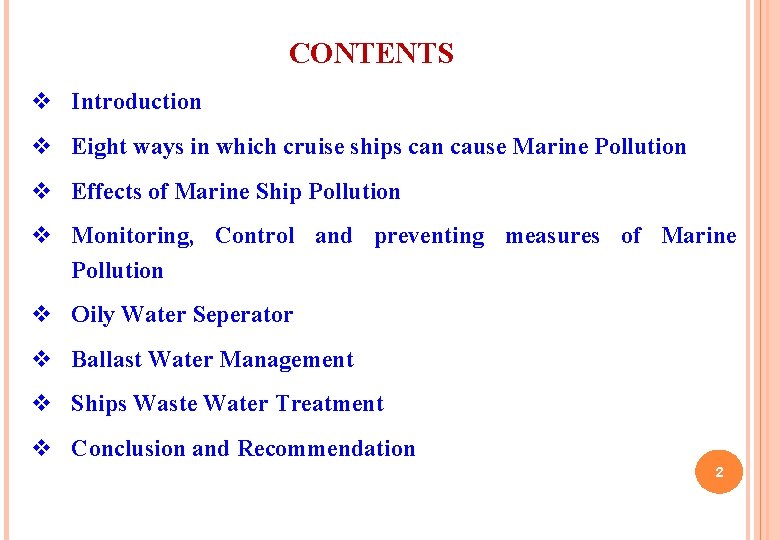 CONTENTS

❖ Introduction

❖ Eight ways in which cruise ships can cause Marine Pollution

❖ Effects of Marine Ship Pollution

❖ Monitoring, Control and preventing measures of Marine Pollution

❖ Oily Water Seperator

❖ Ballast Water Management

❖ Ships Waste Water Treatment

❖ Conclusion and Recommendation

2